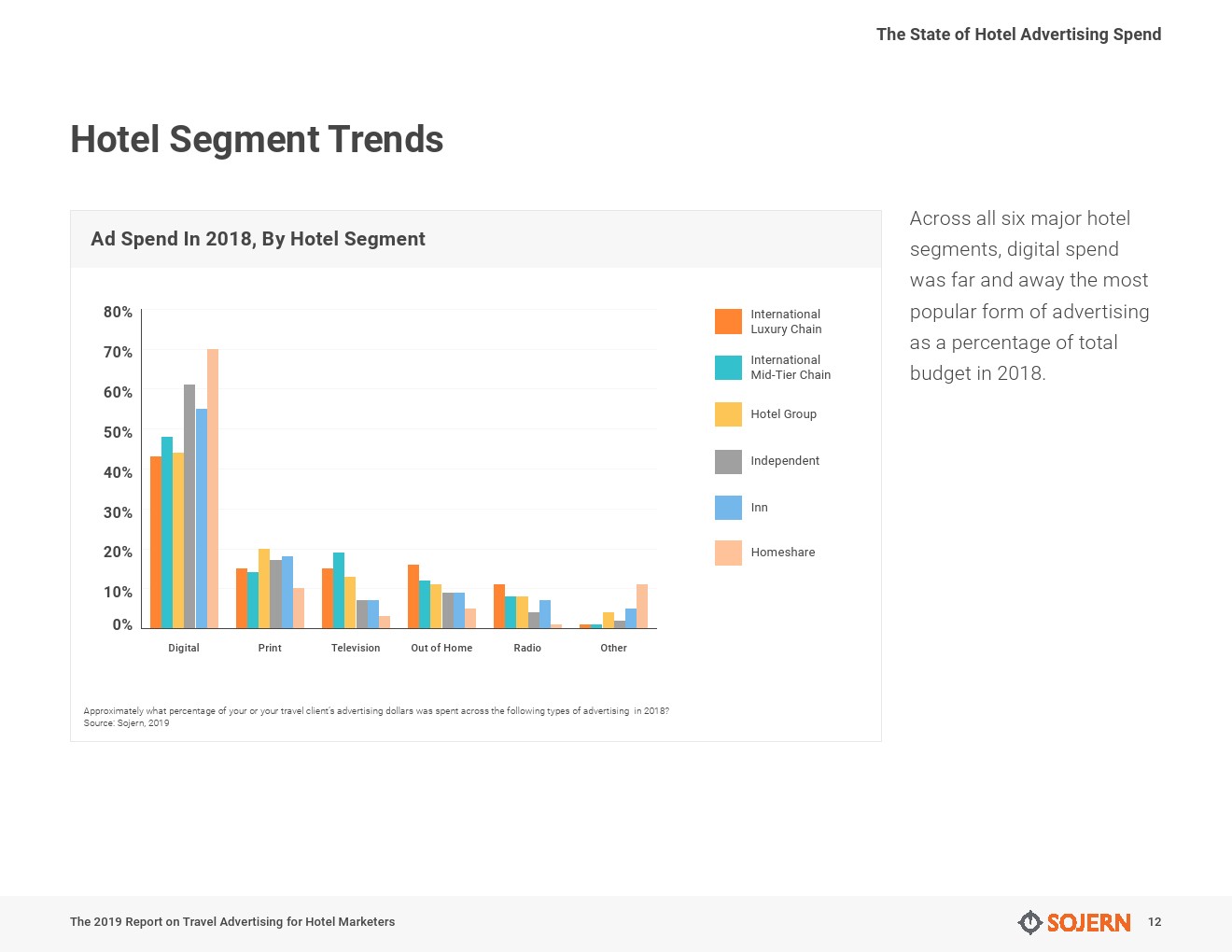 The State of Hotel Advertising Spend

Hotel Segment Trends

Ad Spend In 2018, By Hotel Segment

80%
70%
60%
50%
40%
30%
20%
10%
0%

Digital Print Television Out of Home Radio Other

International Luxury Chain
International Mid-Tier Chain
Hotel Group
Independent
Inn
Homeshare

Approximately what percentage of your or your travel client's advertising dollars was spent across the following types of advertising in 2018?
Source: Sojern, 2019

Across all six major hotel segments, digital spend was far and away the most popular form of advertising as a percentage of total budget in 2018.

The 2019 Report on Travel Advertising for Hotel Marketers

SOJERN 12